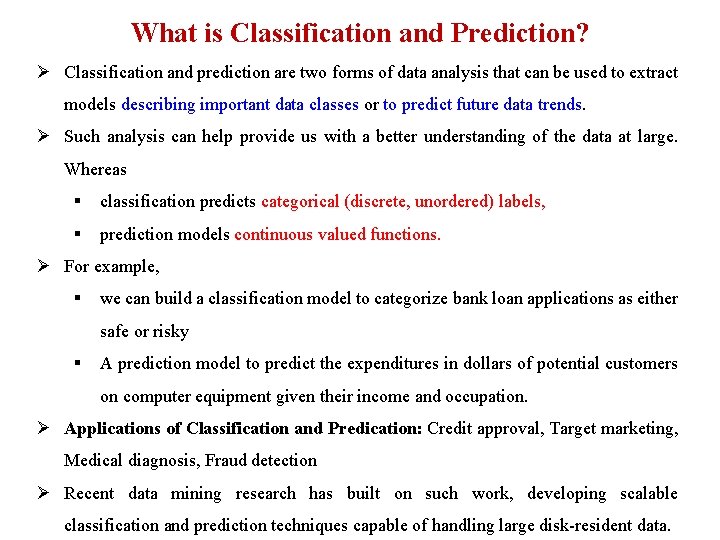 What is Classification and Prediction?

➢ Classification and prediction are two forms of data analysis that can be used to extract models describing important data classes or to predict future data trends.

➢ Such analysis can help provide us with a better understanding of the data at large. Whereas

▪ classification predicts categorical (discrete, unordered) labels,

▪ prediction models continuous valued functions.

➢ For example,

▪ we can build a classification model to categorize bank loan applications as either safe or risky

▪ A prediction model to predict the expenditures in dollars of potential customers on computer equipment given their income and occupation.

➢ Applications of Classification and Predication: Credit approval, Target marketing, Medical diagnosis, Fraud detection

➢ Recent data mining research has built on such work, developing scalable classification and prediction techniques capable of handling large disk-resident data.